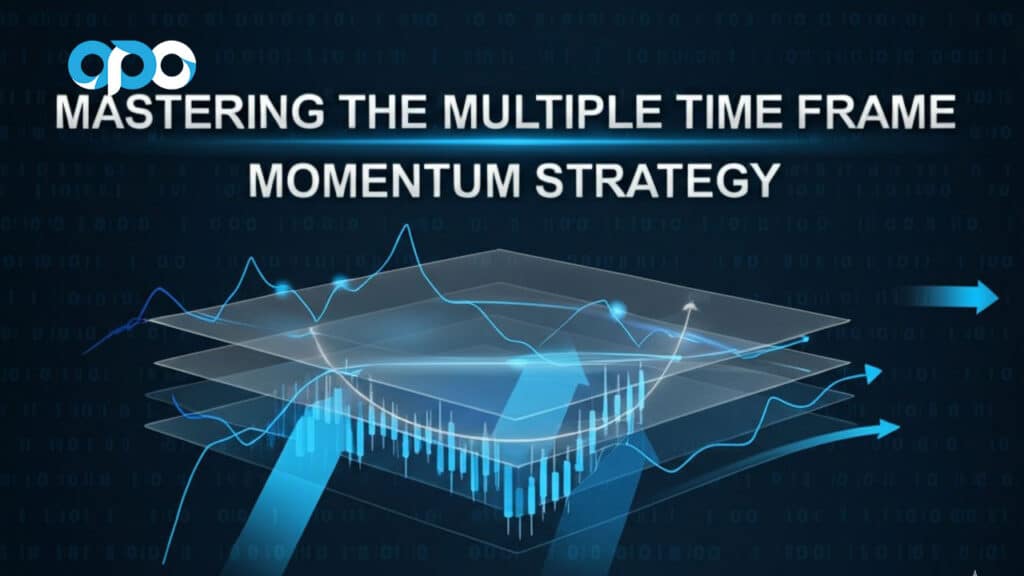 opo

MASTERING THE MULTIPLE TIME FRAME MOMENTUM STRATEGY